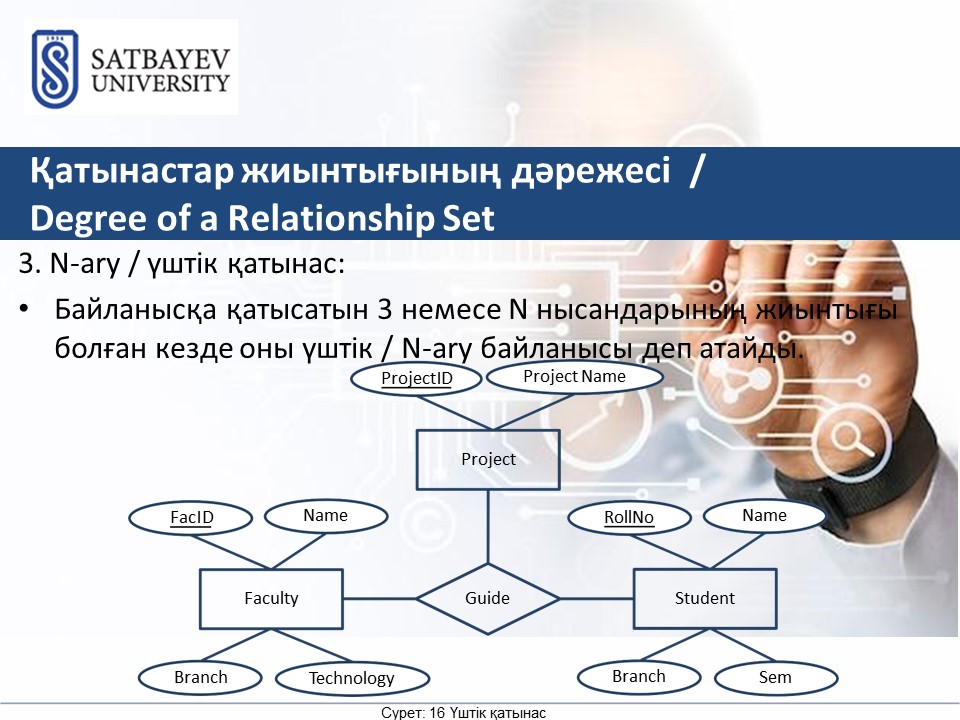 SATBAYEV UNIVERSITY

Қатынастар жиынтығының дәрежесі / Degree of a Relationship Set

3. N-ary / үштік қатынас:

• Байланысқа қатысатын 3 немесе N нысандарының жиынтығы болған кезде оны үштік / N-ary байланысы деп атайды.

ProjectID
Project Name
Project
FacID
Name
RollNo
Name
Faculty
Guide
Student
Branch
Technology
Branch
Sem

Сурет: 16 Үштік қатынас